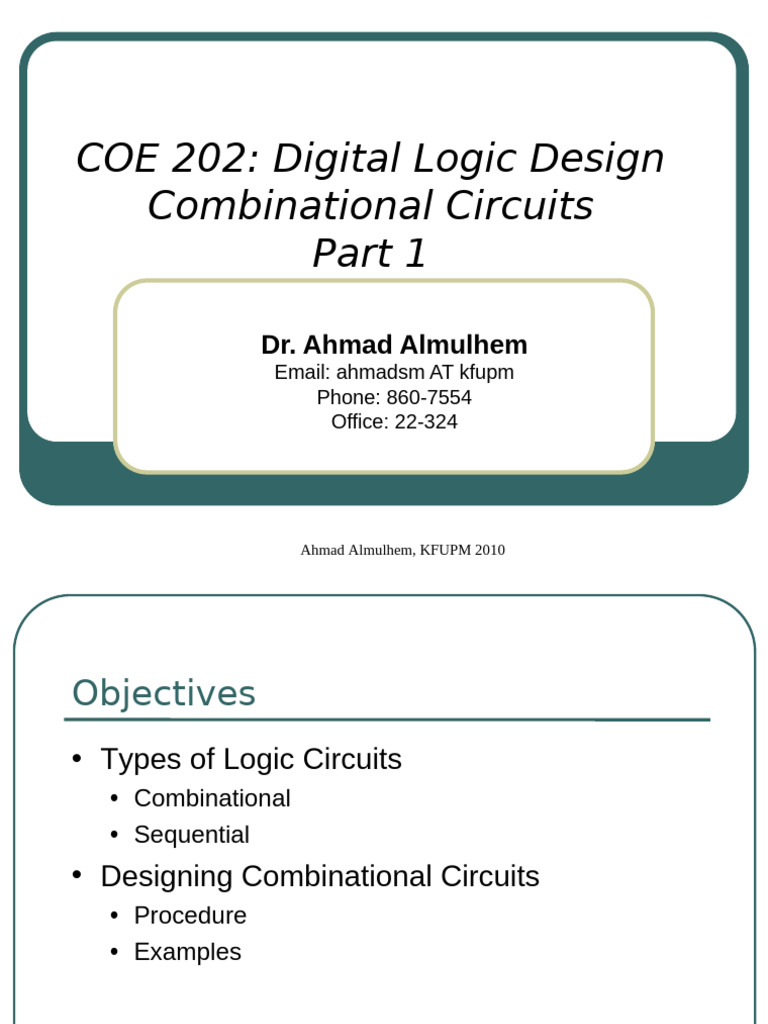 COE 202: Digital Logic Design
Combinational Circuits
Part 1

Dr. Ahmad Almulhem
Email: ahmadsm AT kfupm
Phone: 860-7554
Office: 22-324

Ahmad Almulhem, KFUPM 2010

Objectives

• Types of Logic Circuits
• Combinational
• Sequential
• Designing Combinational Circuits
• Procedure
• Examples